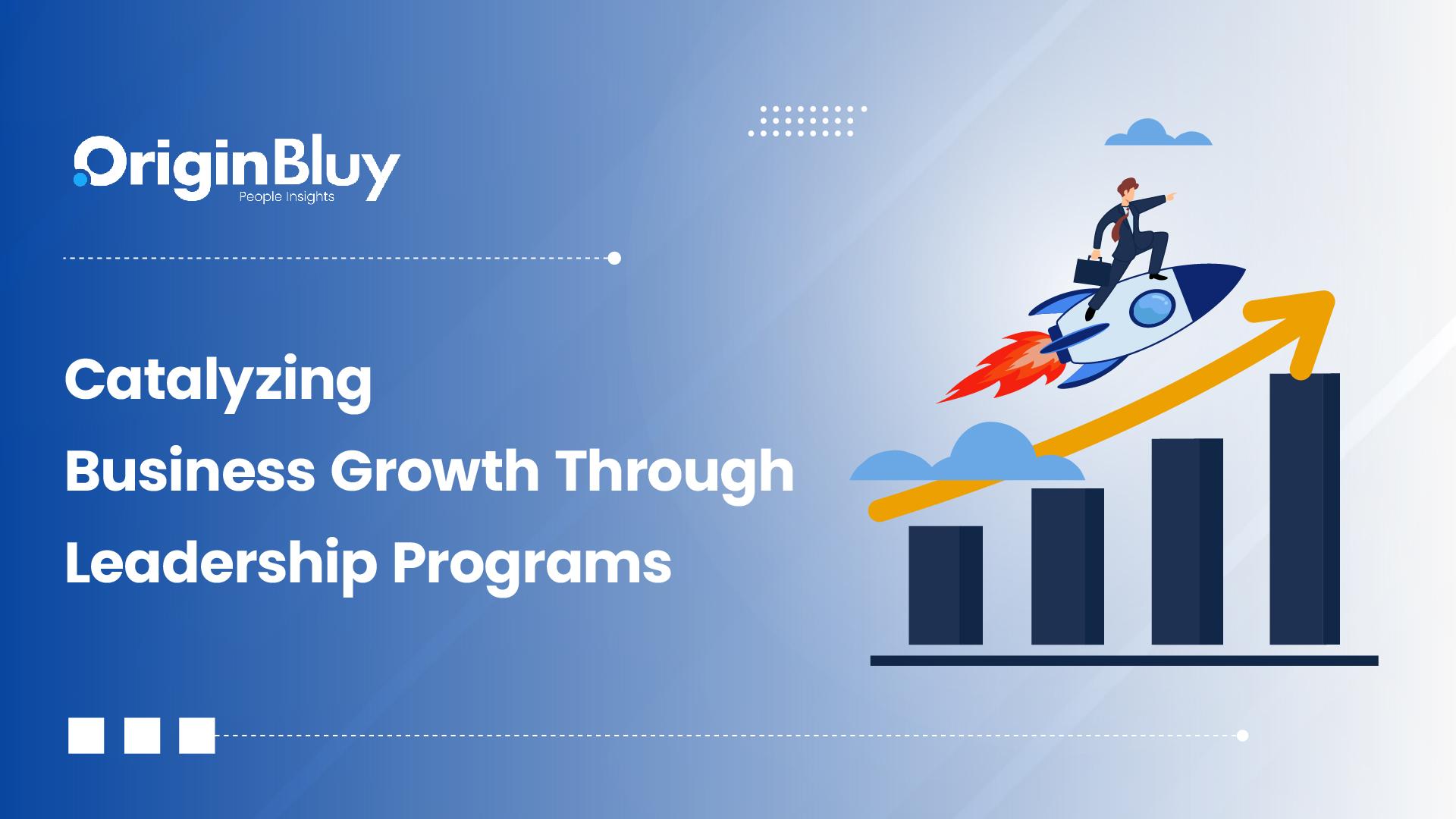 OriginBluy
People Insights

Catalyzing
Business Growth Through
Leadership Programs